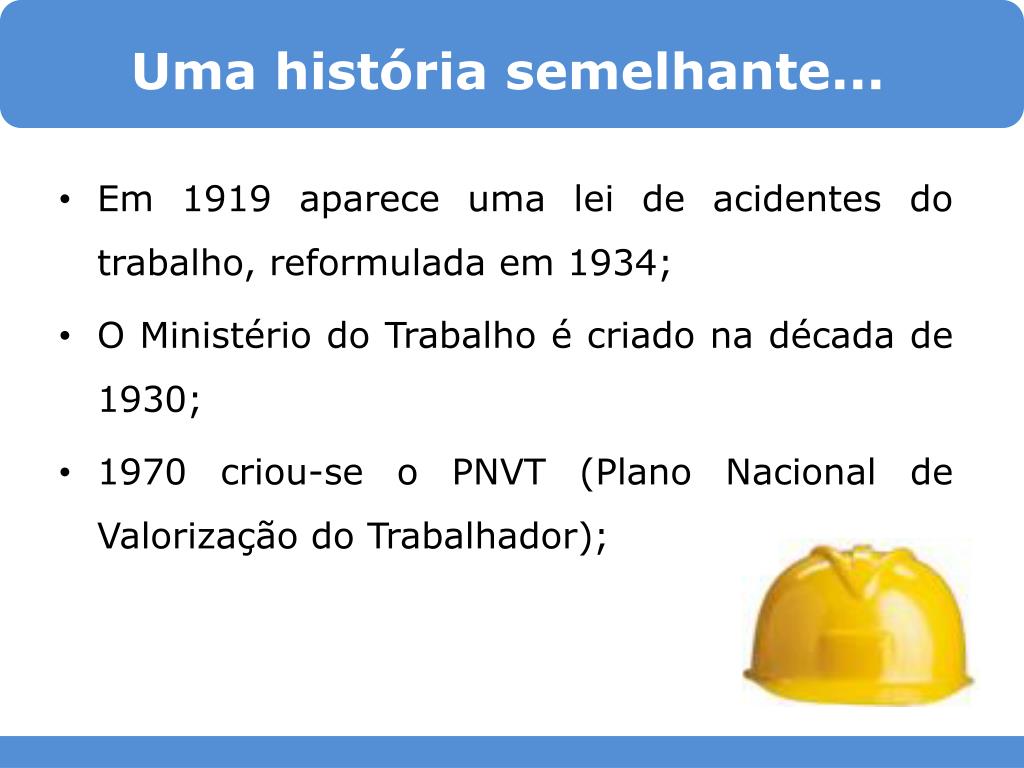 Uma história semelhante...

• Em 1919 aparece uma lei de acidentes do trabalho, reformulada em 1934;

• O Ministério do Trabalho é criado na década de 1930;

• 1970 criou-se o PNVT (Plano Nacional de Valorização do Trabalhador);